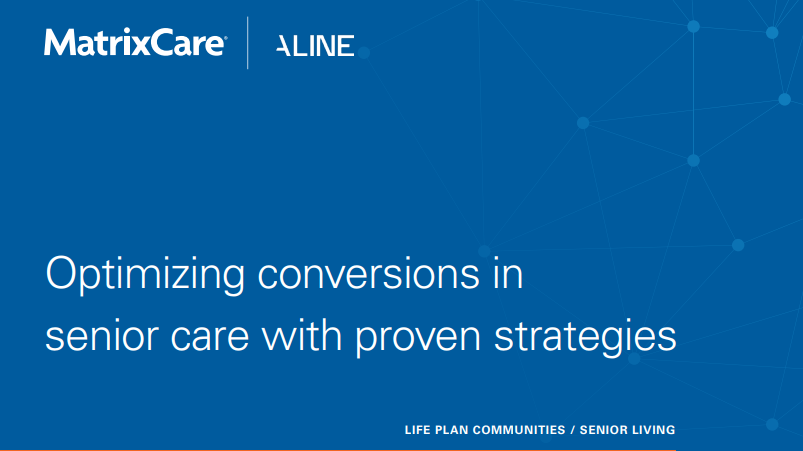 MatrixCare®

ALINE

Optimizing conversions in senior care with proven strategies

LIFE PLAN COMMUNITIES / SENIOR LIVING